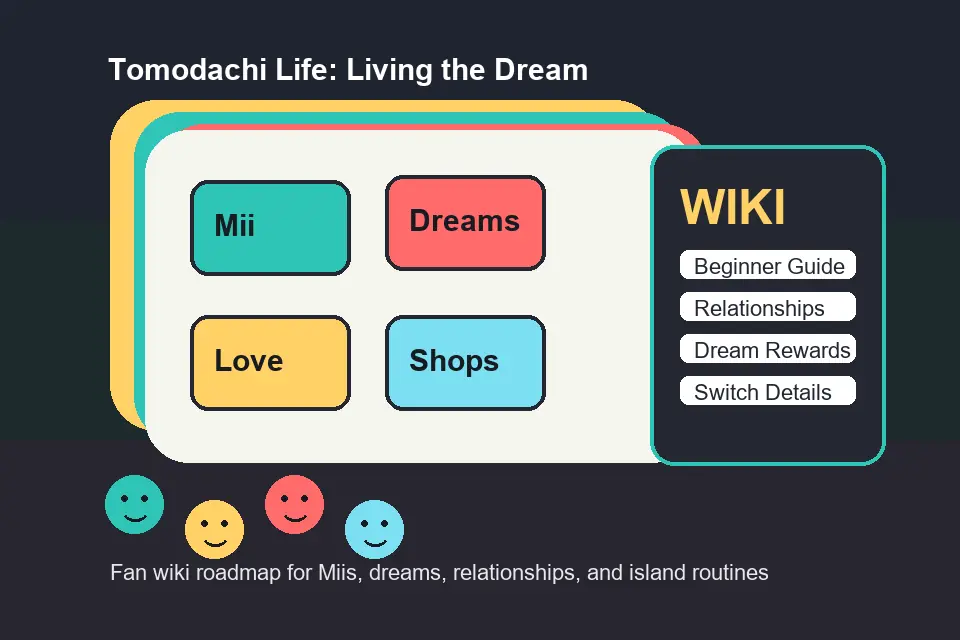 Tomodachi Life: Living the Dream

Mii

Dreams

Love

Shops

WIKI

Beginner Guide

Relationships

Dream Rewards

Switch Details

Fan wiki roadmap for Miis, dreams, relationships, and island routines